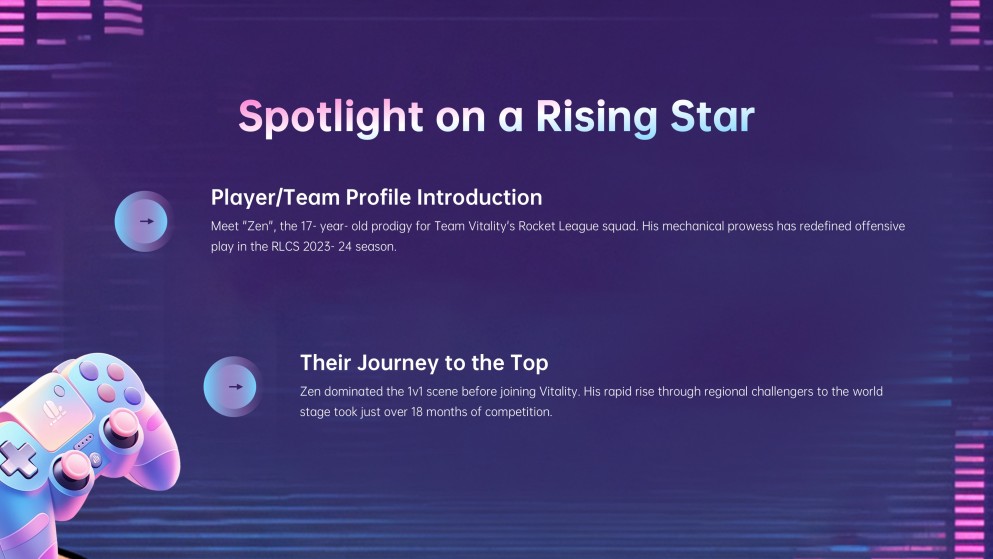 Spotlight on a Rising Star

Player/Team Profile Introduction

Meet "Zen", the 17- year- old prodigy for Team Vitality's Rocket League squad. His mechanical prowess has redefined offensive play in the RLCS 2023- 24 season.

Their Journey to the Top

Zen dominated the 1v1 scene before joining Vitality. His rapid rise through regional challengers to the world stage took just over 18 months of competition.